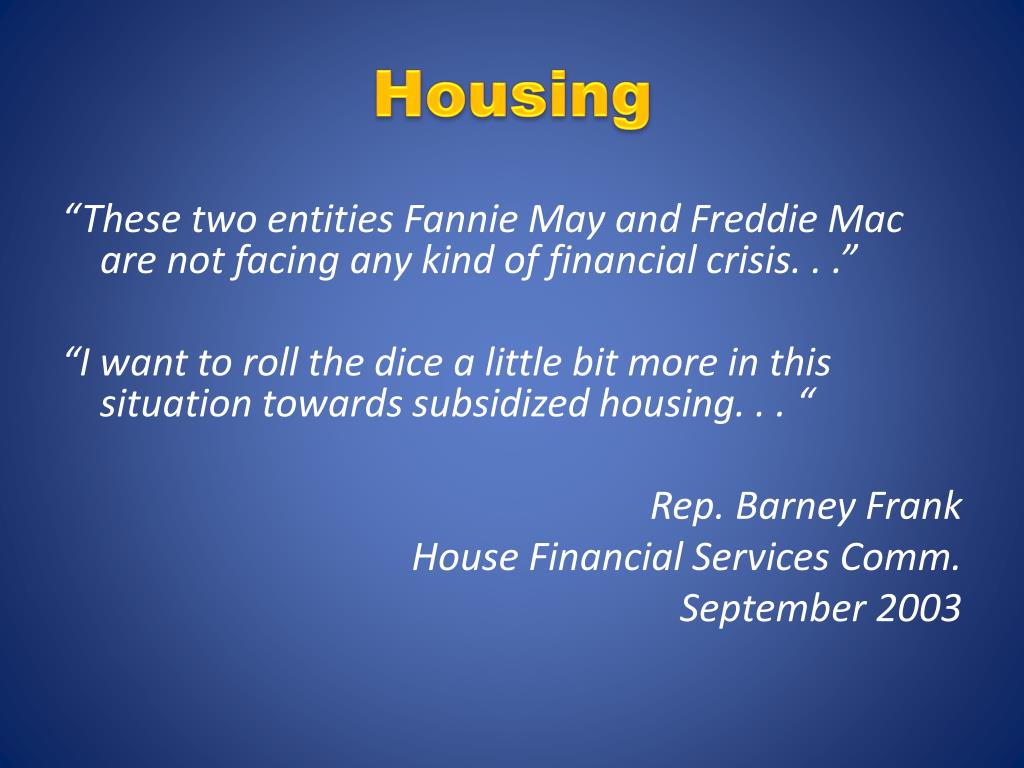 Housing

“These two entities Fannie May and Freddie Mac are not facing any kind of financial crisis. . .”

“I want to roll the dice a little bit more in this situation towards subsidized housing. . . “

Rep. Barney Frank
House Financial Services Comm.
September 2003